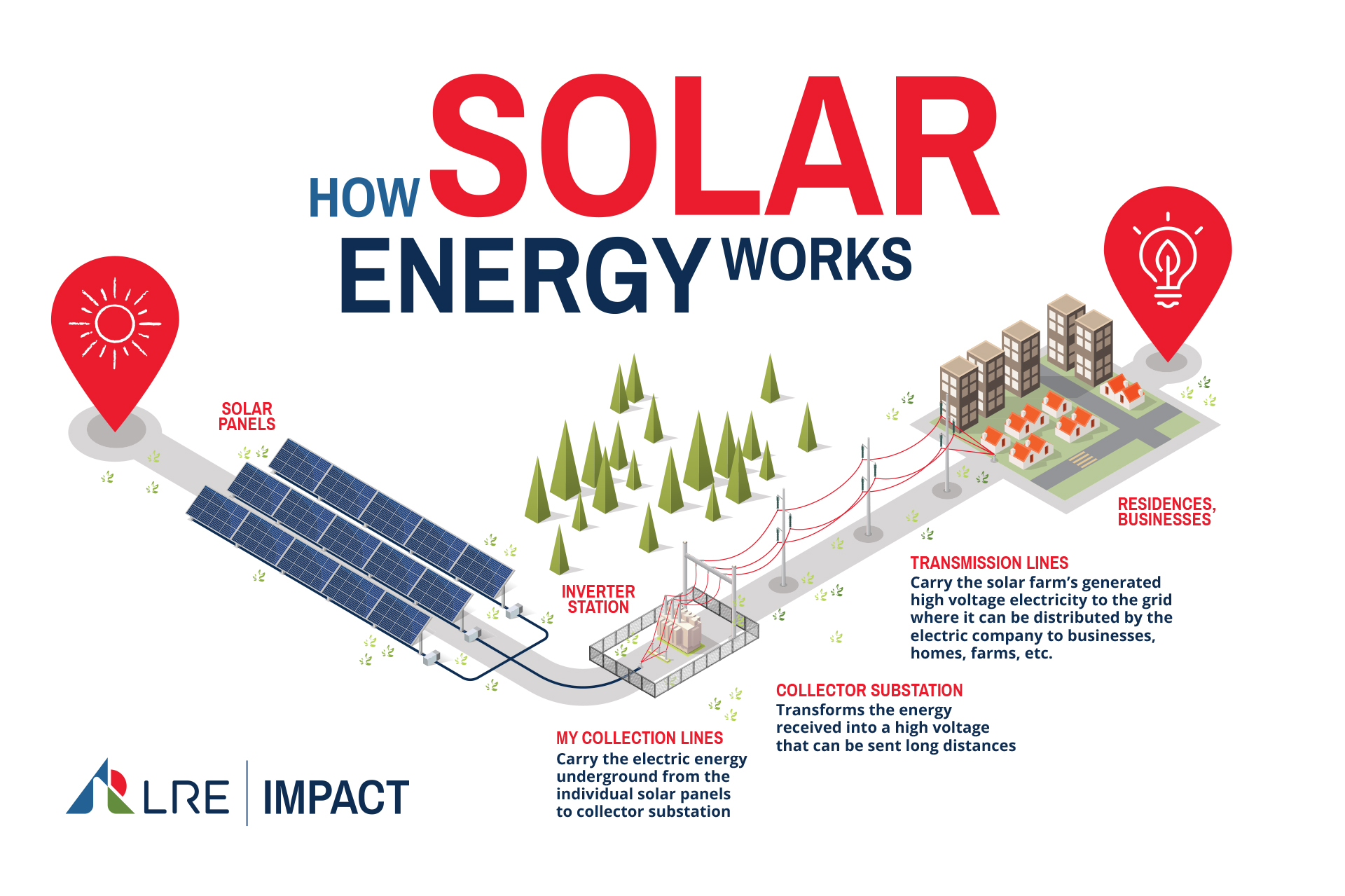 HOW SOLAR ENERGY WORKS

SOLAR PANELS

INVERTER STATION

RESIDENCES, BUSINESSES

TRANSMISSION LINES
Carry the solar farm's generated high voltage electricity to the grid where it can be distributed by the electric company to businesses, homes, farms, etc.

COLLECTOR SUBSTATION
Transforms the energy received into a high voltage that can be sent long distances

MY COLLECTION LINES
Carry the electric energy underground from the individual solar panels to collector substation

LRE | IMPACT